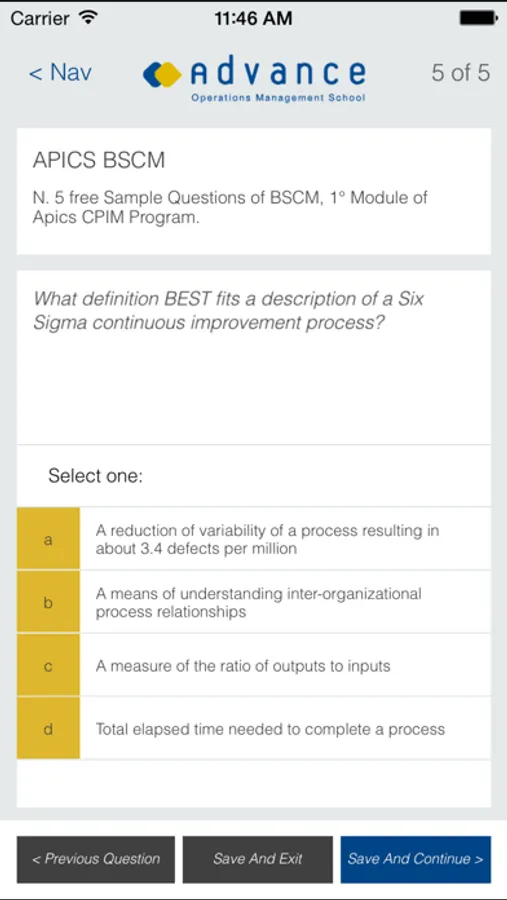 Carrier 11:46 AM

< Nav advance Operations Management School 5 of 5

APICS BSCM

N. 5 free Sample Questions of BSCM, 1° Module of Apics CPIM Program.

What definition BEST fits a description of a Six Sigma continuous improvement process?

Select one:

a A reduction of variability of a process resulting in about 3.4 defects per million

b A means of understanding inter-organizational process relationships

c A measure of the ratio of outputs to inputs

d Total elapsed time needed to complete a process

< Previous Question Save And Exit Save And Continue >